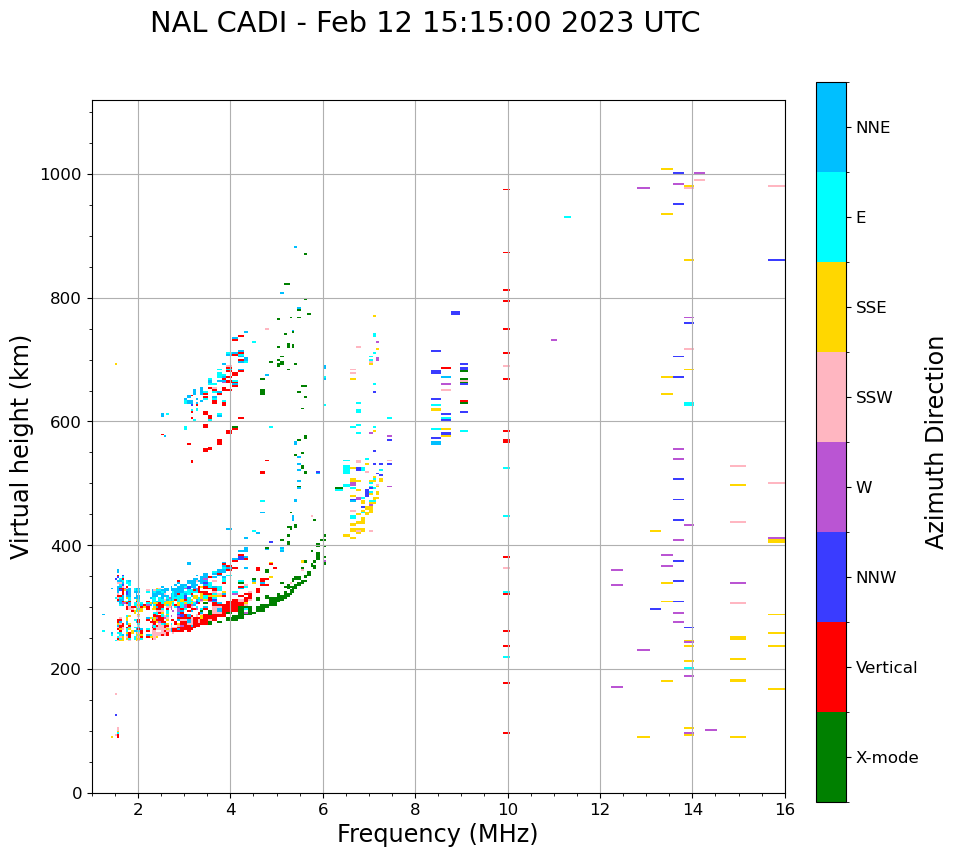 NAL CADI - Feb 12 15:15:00 2023 UTC

Virtual height (km)

1000
800
600
400
200
0

2
4
6
8
10
12
14
16

Frequency (MHz)

NNE
E
SSE
SSW
W
NNW
Vertical
X-mode

Azimuth Direction